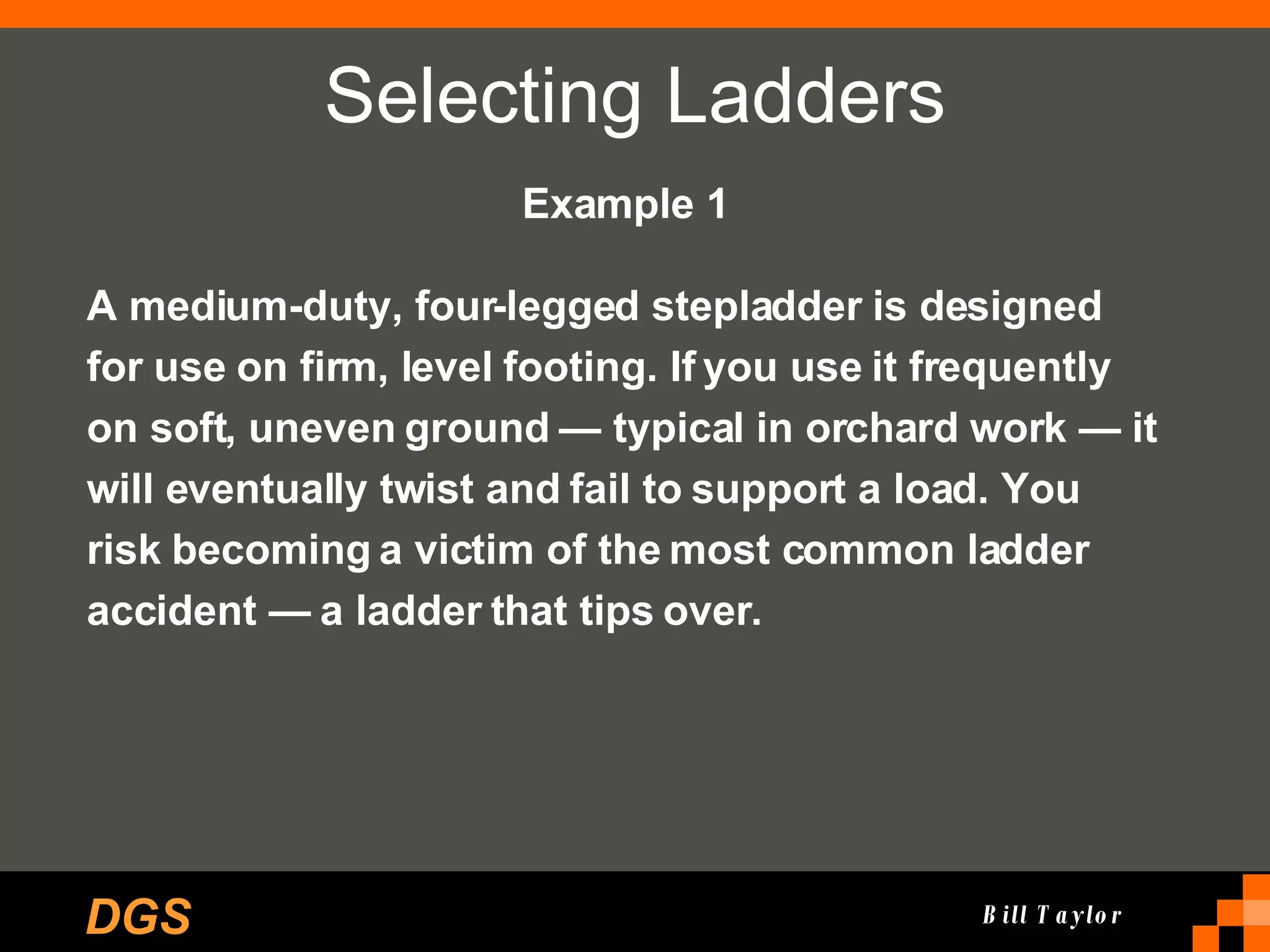 Selecting Ladders

Example 1

A medium-duty, four-legged stepladder is designed for use on firm, level footing. If you use it frequently on soft, uneven ground — typical in orchard work — it will eventually twist and fail to support a load. You risk becoming a victim of the most common ladder accident — a ladder that tips over.

DGS

Bill Taylor